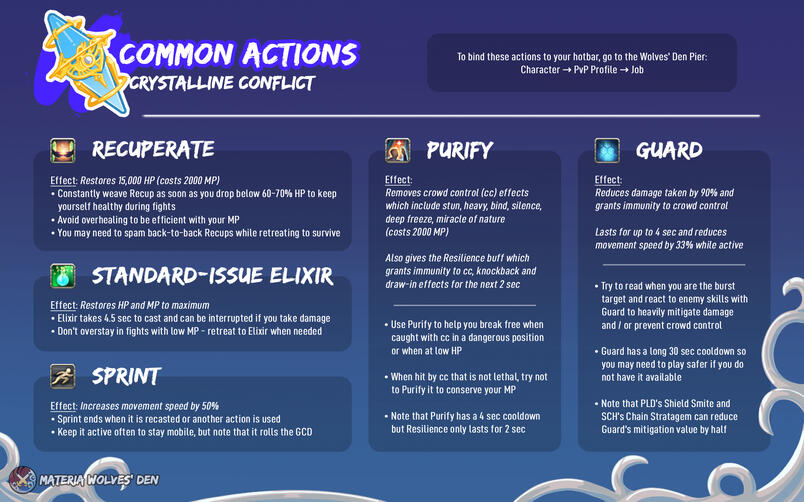 COMMON ACTIONS
CRYSTALLINE CONFLICT

To bind these actions to your hotbar, go to the Wolves' Den Pier:
Character → PvP Profile → Job

RECUPERATE

Effect: Restores 15,000 HP (costs 2000 MP)
• Constantly weave Recup as soon as you drop below 60-70% HP to keep yourself healthy during fights
• Avoid overhealing to be efficient with your MP
• You may need to spam back-to-back Recups while retreating to survive

STANDARD-ISSUE ELIXIR

Effect: Restores HP and MP to maximum
• Elixir takes 4.5 sec to cast and can be interrupted if you take damage
• Don't overstay in fights with low MP - retreat to Elixir when needed

SPRINT

Effect: Increases movement speed by 50%
• Sprint ends when it is recasted or another action is used
• Keep it active often to stay mobile, but note that it rolls the GCD

PURIFY

Effect:
Removes crowd control (cc) effects which include stun, heavy, bind, silence, deep freeze, miracle of nature (costs 2000 MP)

Also gives the Resilience buff which grants immunity to cc, knockback and draw-in effects for the next 2 sec

• Use Purify to help you break free when caught with cc in a dangerous position or when at low HP

• When hit by cc that is not lethal, try not to Purify it to conserve your MP

• Note that Purify has a 4 sec cooldown but Resilience only lasts for 2 sec

GUARD

Effect:
Reduces damage taken by 90% and grants immunity to crowd control

Lasts for up to 4 sec and reduces movement speed by 33% while active

• Try to read when you are the burst target and react to enemy skills with Guard to heavily mitigate damage and / or prevent crowd control

• Guard has a long 30 sec cooldown so you may need to play safer if you do not have it available

• Note that PLD's Shield Smite and SCH's Chain Stratagem can reduce Guard's mitigation value by half

MATERIA WOLVES' DEN